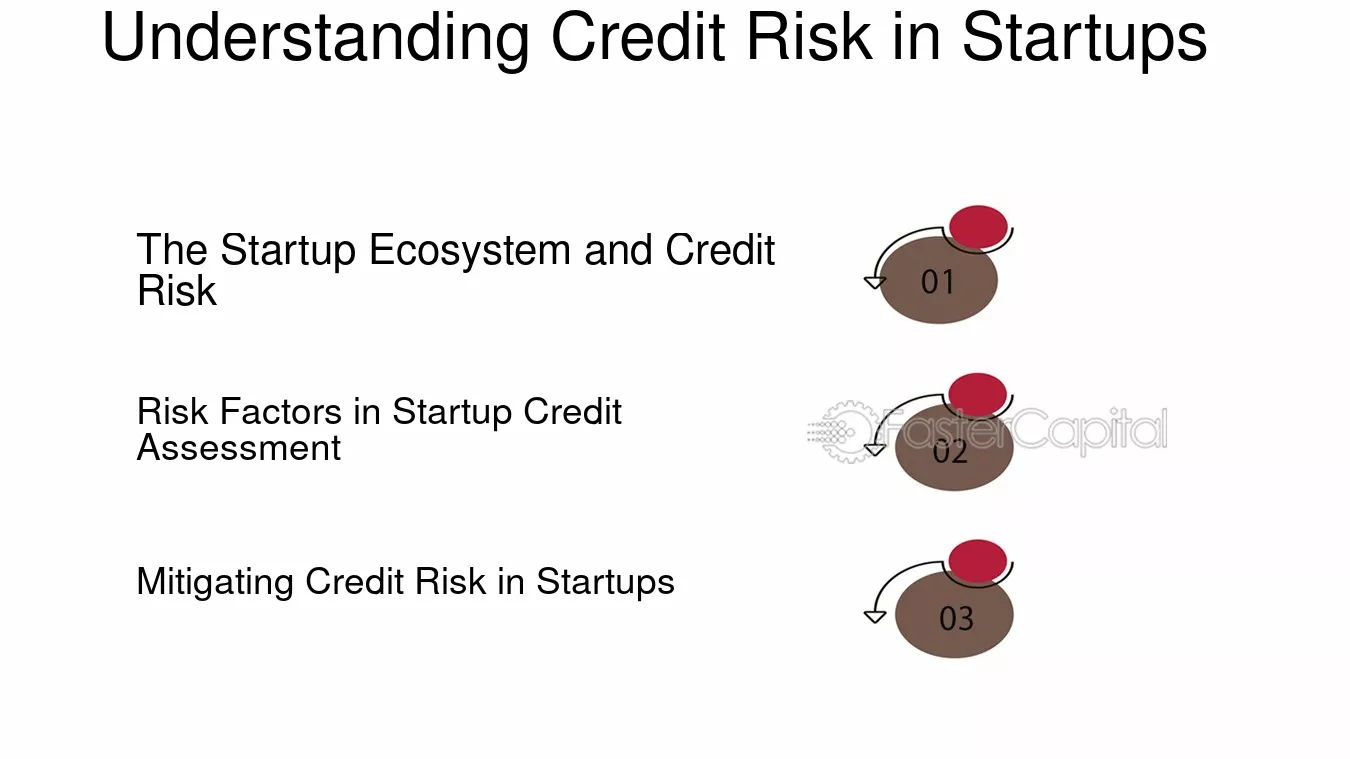 Understanding Credit Risk in Startups

The Startup Ecosystem and Credit Risk

01

Risk Factors in Startup Credit Assessment

02

Mitigating Credit Risk in Startups

03

FasterCapital